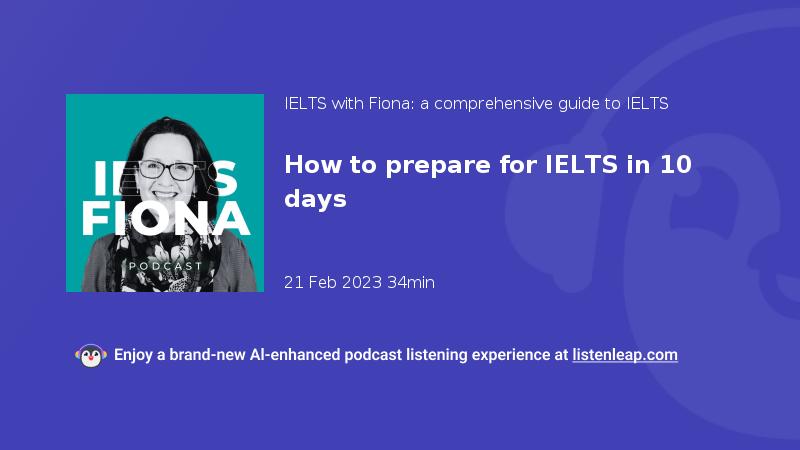 IELTS FIONA
PODCAST

IELTS with Fiona: a comprehensive guide to IELTS

How to prepare for IELTS in 10 days

21 Feb 2023 34min

Enjoy a brand-new AI-enhanced podcast listening experience at listenleap.com